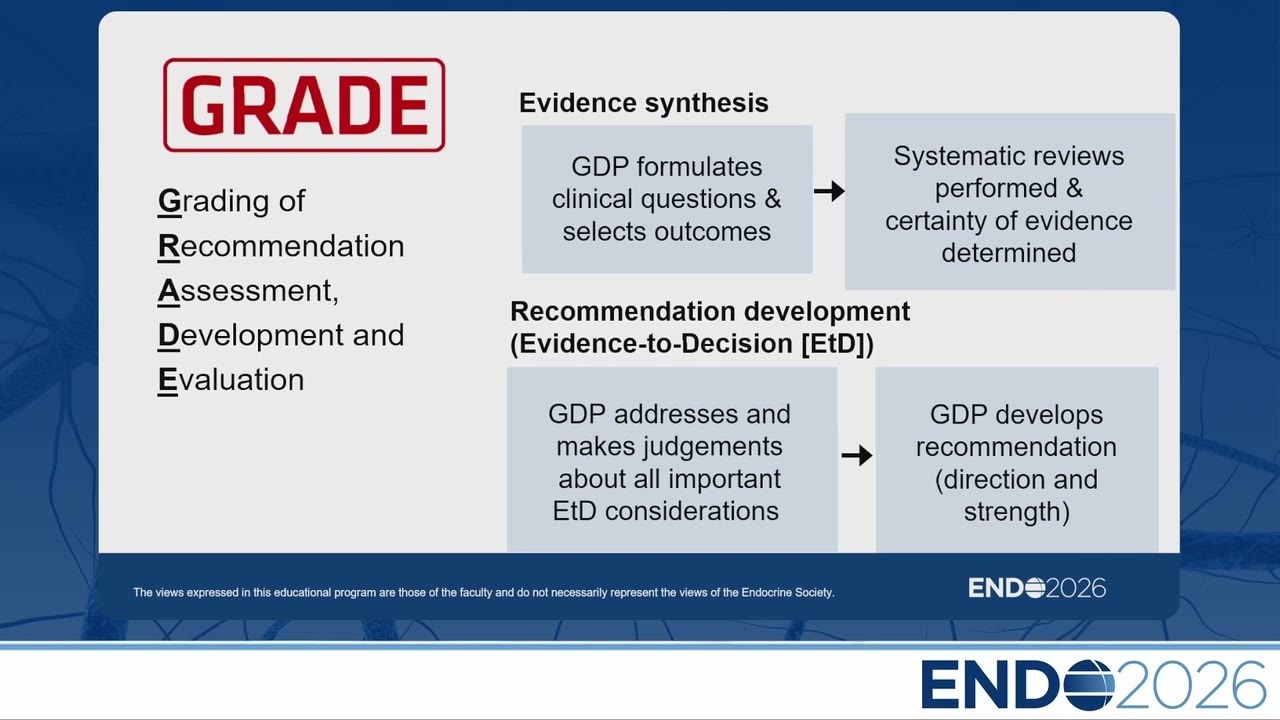 GRADE

Grading of Recommendation Assessment, Development and Evaluation

Evidence synthesis

GDP formulates clinical questions & selects outcomes

Systematic reviews performed & certainty of evidence determined

Recommendation development (Evidence-to-Decision [EtD])

GDP addresses and makes judgements about all important EtD considerations

GDP develops recommendation (direction and strength)

The views expressed in this educational program are those of the faculty and do not necessarily represent the views of the Endocrine Society.

ENDO2026

ENDO2026